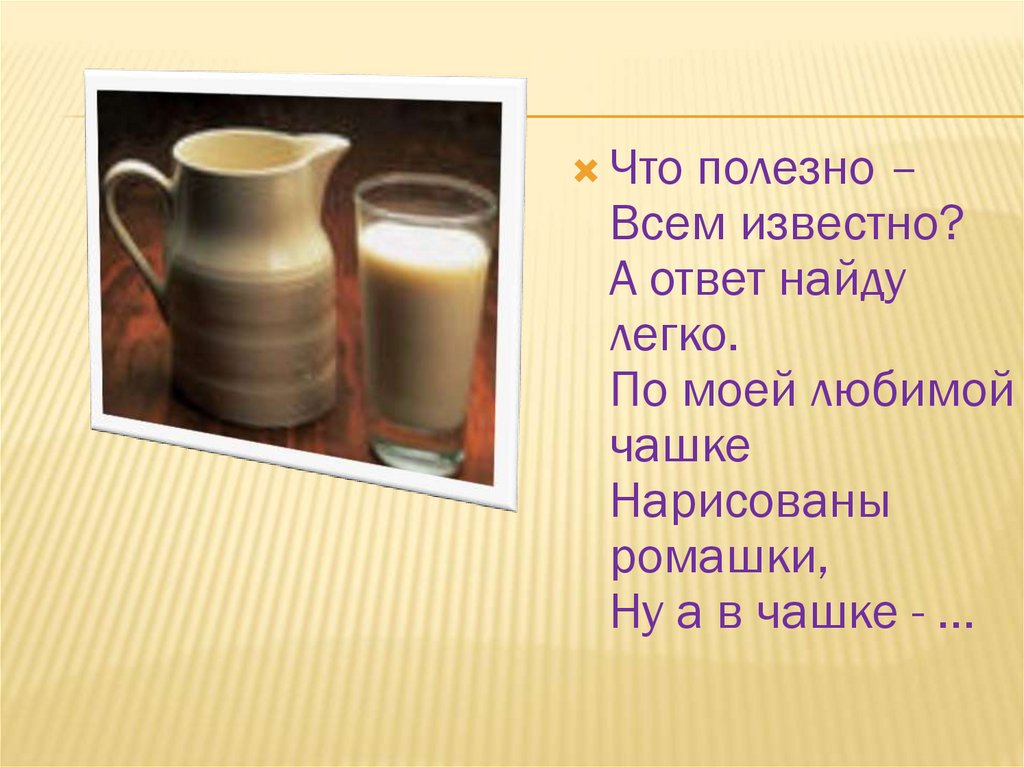 Что полезно – Всем известно? А ответ найду легко. По моей любимой чашке Нарисованы ромашки, Ну а в чашке - …